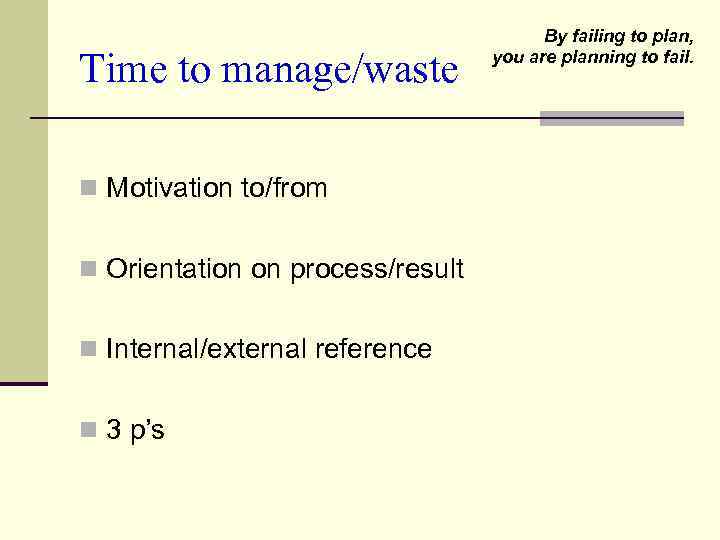 Time to manage/waste

By failing to plan,
you are planning to fail.

Motivation to/from

Orientation on process/result

Internal/external reference

3 p's